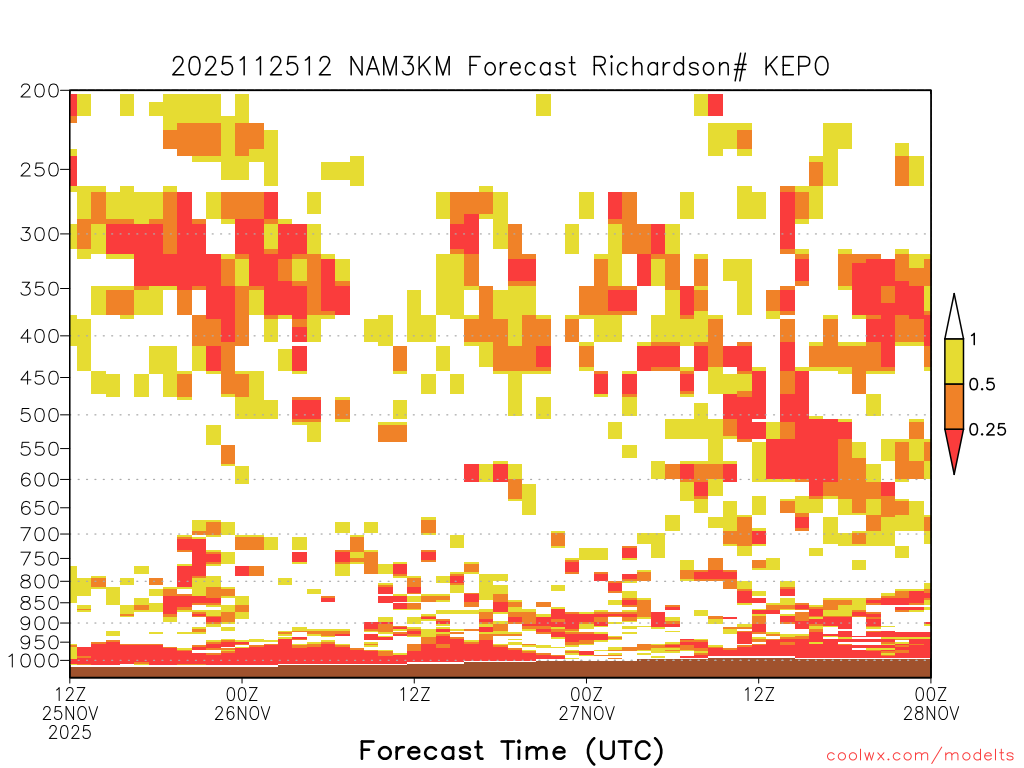 2025112512 NAM3KM Forecast Richardson# KEPO

200
250
300
350
400
450
500
550
600
650
700
750
800
850
900
950
1000

1
0.5
0.25

12Z 25NOV 2025
00Z 26NOV
12Z
00Z 27NOV
12Z
00Z 28NOV

Forecast Time (UTC)

coolwx.com/modelts